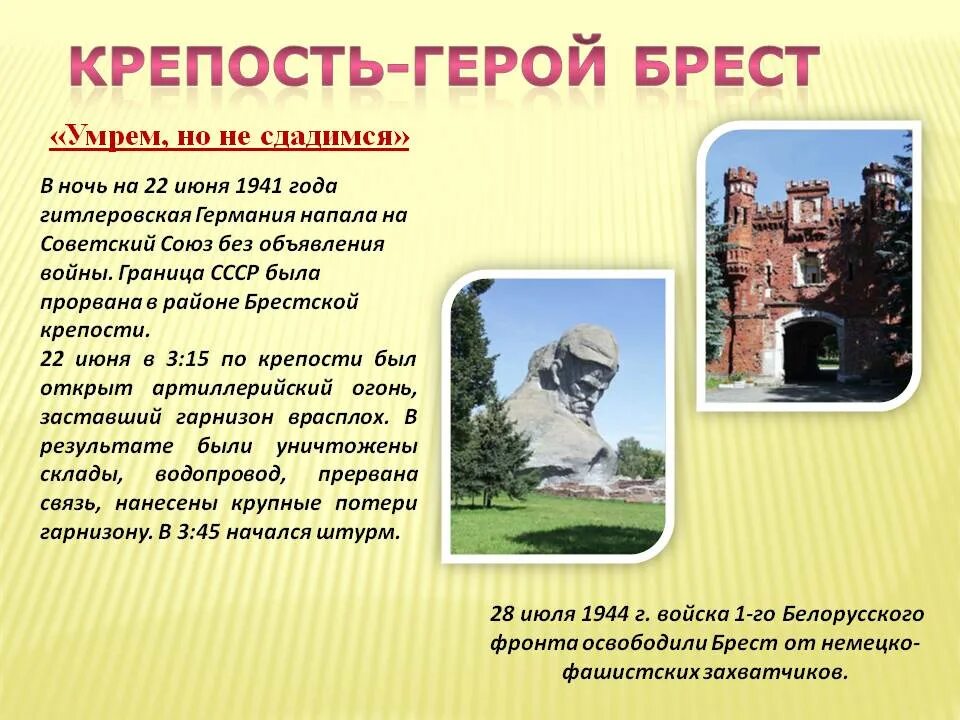 КРЕПОСТЬ-ГЕРОЙ БРЕСТ

«Умрем, но не сдадимся»

В ночь на 22 июня 1941 года гитлеровская Германия напала на Советский Союз без объявления войны. Граница СССР была прорвана в районе Брестской крепости.
22 июня в 3:15 по крепости был открыт артиллерийский огонь, заставший гарнизон врасплох. В результате были уничтожены склады, водопровод, прервана связь, нанесены крупные потери гарнизону. В 3:45 начался штурм.

28 июля 1944 г. войска 1-го Белорусского фронта освободили Брест от немецко-фашистских захватчиков.